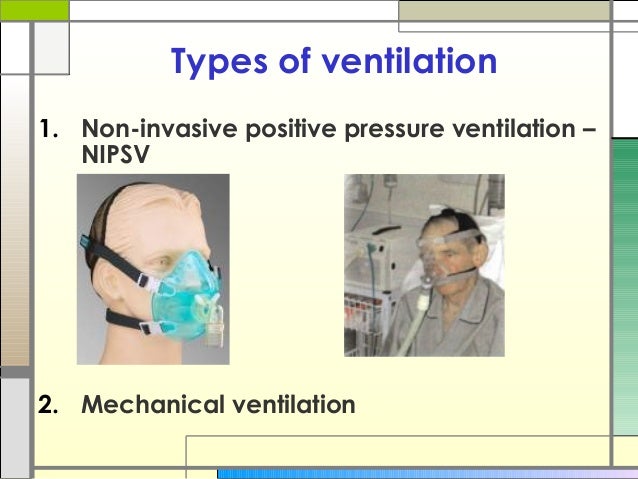 Types of ventilation

1. Non-invasive positive pressure ventilation – NIPSV

2. Mechanical ventilation